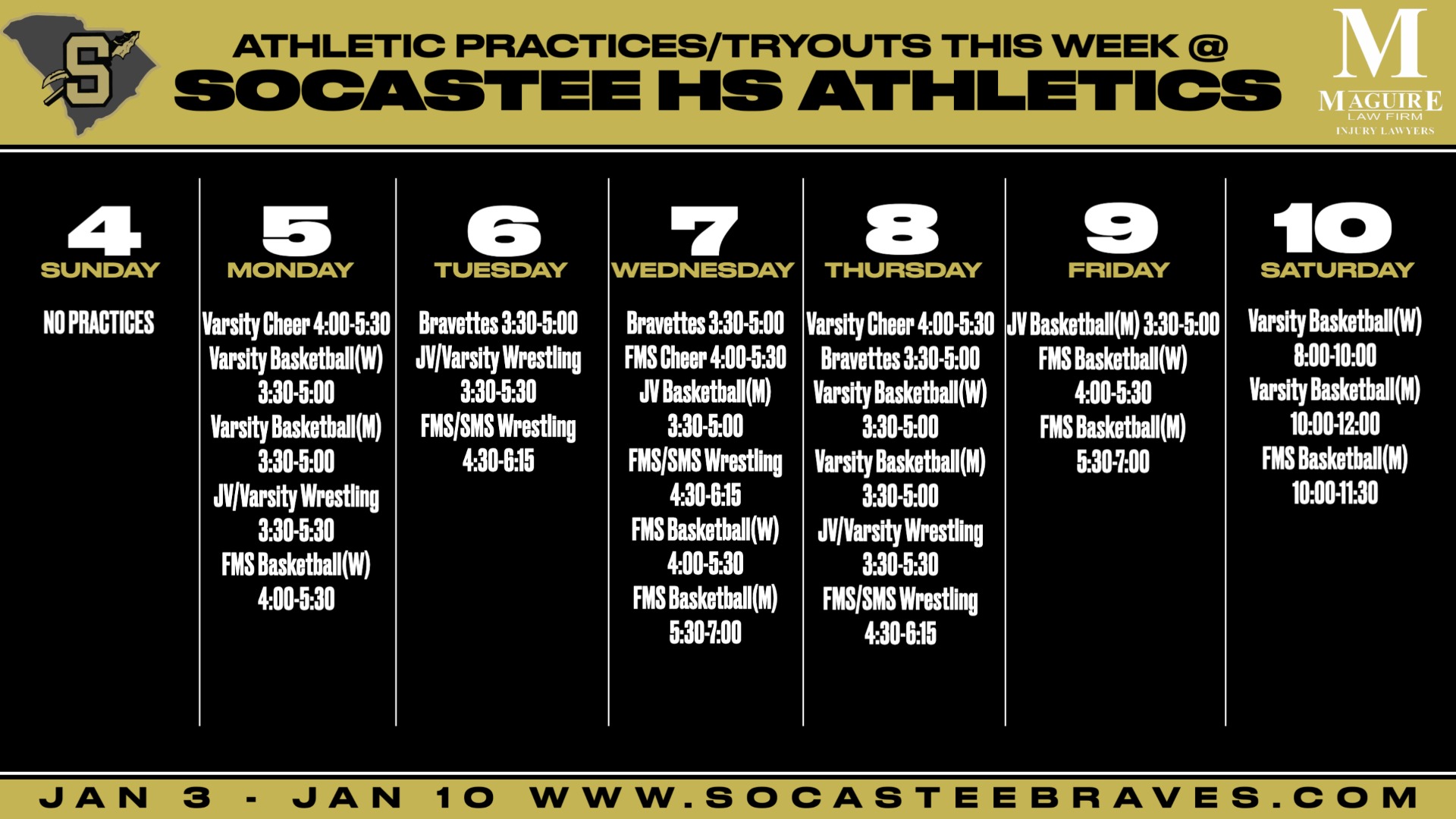 S

ATHLETIC PRACTICES/TRYOUTS THIS WEEK @
SOCASTEE HS ATHLETICS

M
MAGUIRE
LAW FIRM
INJURY LAWYERS

4
SUNDAY

NO PRACTICES

5
MONDAY

Varsity Cheer 4:00-5:30
Varsity Basketball(W) 3:30-5:00
Varsity Basketball(M) 3:30-5:00
JV/Varsity Wrestling 3:30-5:30
FMS Basketball(W) 4:00-5:30

6
TUESDAY

Bravettes 3:30-5:00
JV/Varsity Wrestling 3:30-5:30
FMS/SMS Wrestling 4:30-6:15

7
WEDNESDAY

Bravettes 3:30-5:00
FMS Cheer 4:00-5:30
JV Basketball(M) 3:30-5:00
FMS/SMS Wrestling 4:30-6:15
FMS Basketball(W) 4:00-5:30
FMS Basketball(M) 5:30-7:00

8
THURSDAY

Varsity Cheer 4:00-5:30
Bravettes 3:30-5:00
Varsity Basketball(W) 3:30-5:00
Varsity Basketball(M) 3:30-5:00
JV/Varsity Wrestling 3:30-5:30
FMS/SMS Wrestling 4:30-6:15

9
FRIDAY

JV Basketball(M) 3:30-5:00
FMS Basketball(W) 4:00-5:30
FMS Basketball(M) 5:30-7:00

10
SATURDAY

Varsity Basketball(W) 8:00-10:00
Varsity Basketball(M) 10:00-12:00
FMS Basketball(M) 10:00-11:30

JAN 3 - JAN 10 WWW.SOCASTEEBRAVES.COM